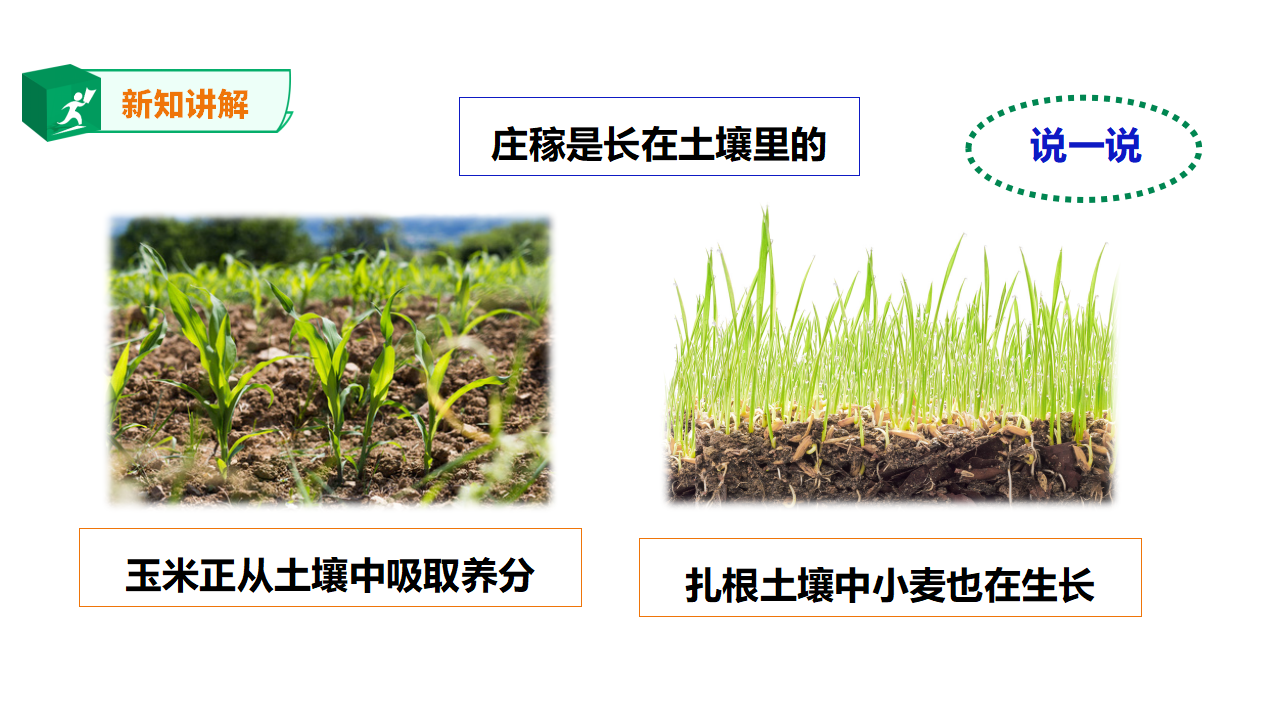 新知讲解

庄稼是长在土壤里的

说一说

玉米正从土壤中吸取养分

扎根土壤中小麦也在生长